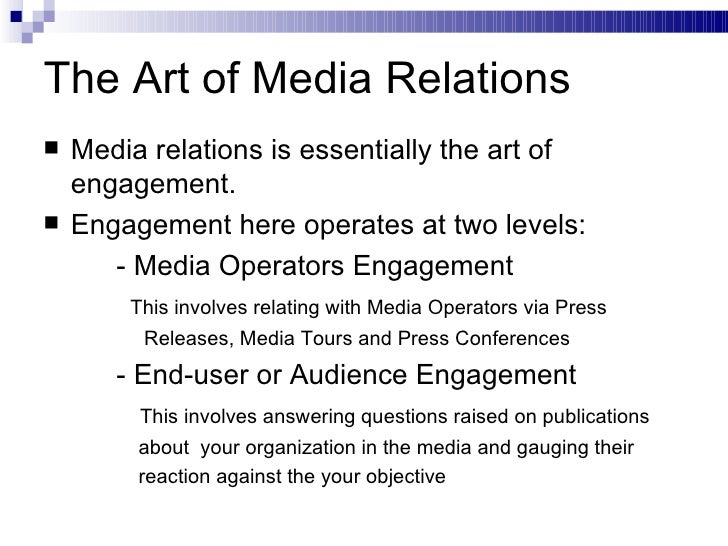 The Art of Media Relations

■ Media relations is essentially the art of engagement.

■ Engagement here operates at two levels:

- Media Operators Engagement

This involves relating with Media Operators via Press Releases, Media Tours and Press Conferences

- End-user or Audience Engagement

This involves answering questions raised on publications about your organization in the media and gauging their reaction against the your objective